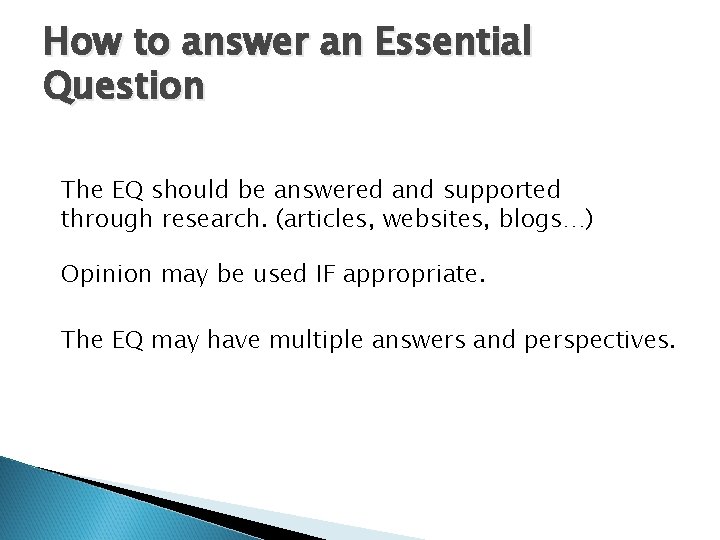 How to answer an Essential Question

The EQ should be answered and supported through research. (articles, websites, blogs…)

Opinion may be used IF appropriate.

The EQ may have multiple answers and perspectives.